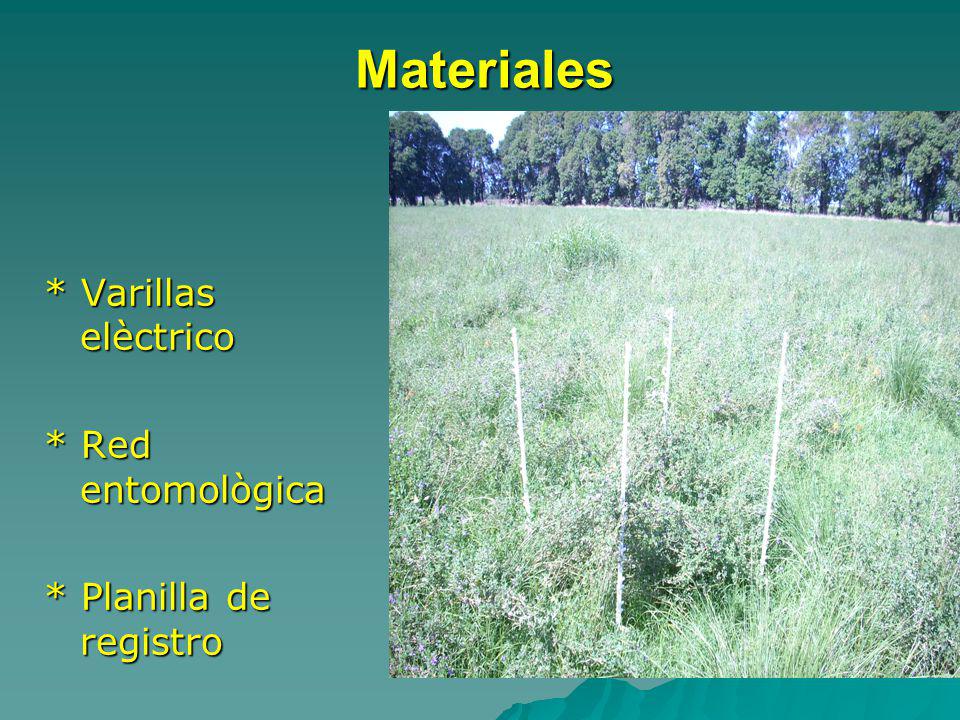 Materiales

* Varillas elèctrico

* Red entomològica

* Planilla de registro